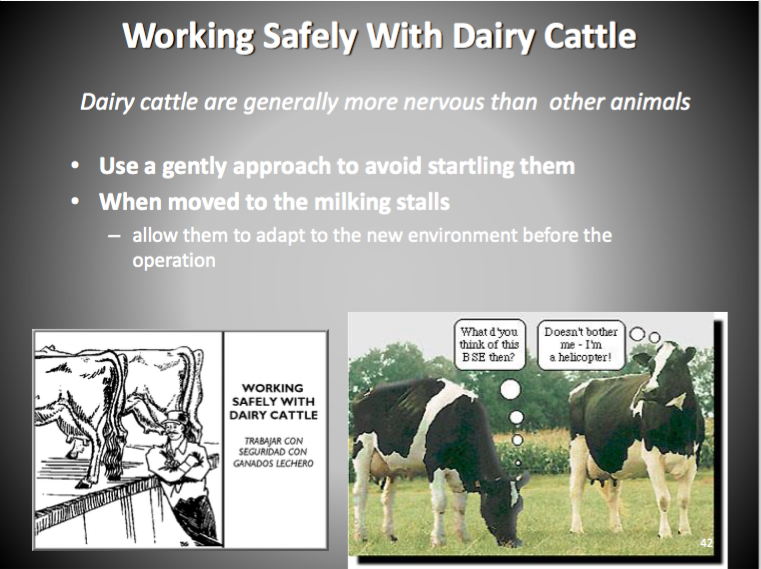 Working Safely With Dairy Cattle

Dairy cattle are generally more nervous than other animals

• Use a gently approach to avoid startling them
• When moved to the milking stalls
– allow them to adapt to the new environment before the operation

WORKING SAFELY WITH DAIRY CATTLE

TRABAJAR CON SEGURIDAD CON GANADOS LECHERO

What d'you think of this BSE then?

Doesn't bother me - I'm a helicopter!

42